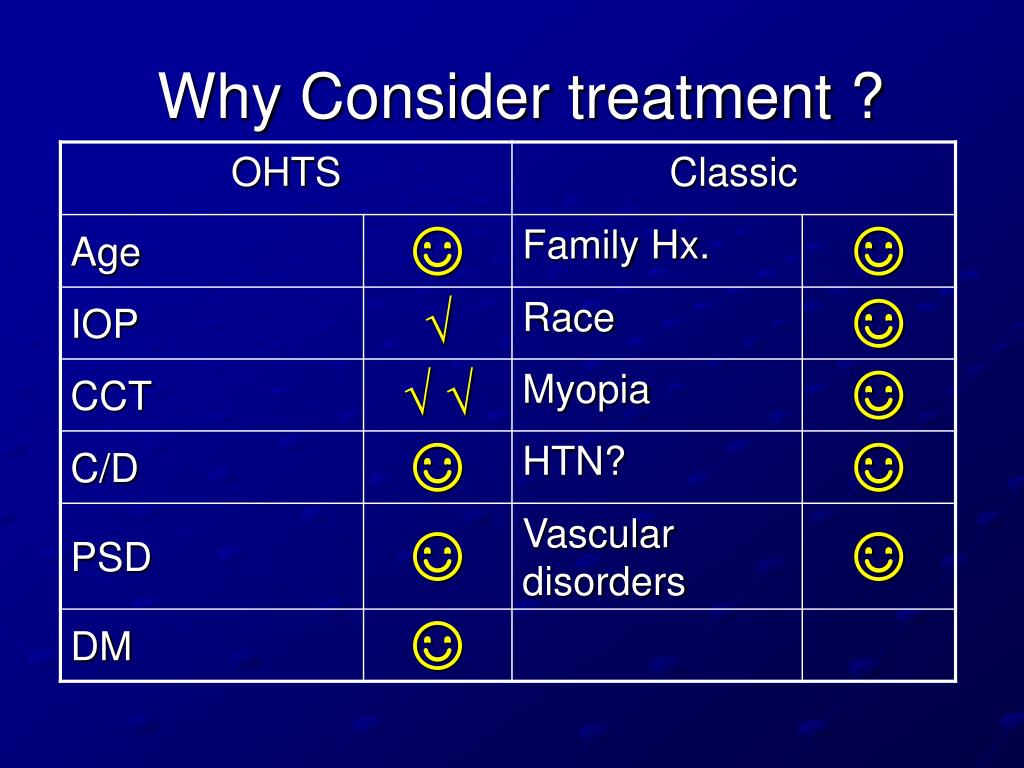 Why Consider treatment ?

| OHTS | | Classic | |
|---|---|---|---|
| Age | ☺ | Family Hx. | ☺ |
| IOP | √ | Race | ☺ |
| CCT | √ √ | Myopia | ☺ |
| C/D | ☺ | HTN? | ☺ |
| PSD | ☺ | Vascular disorders | ☺ |
| DM | ☺ | | |